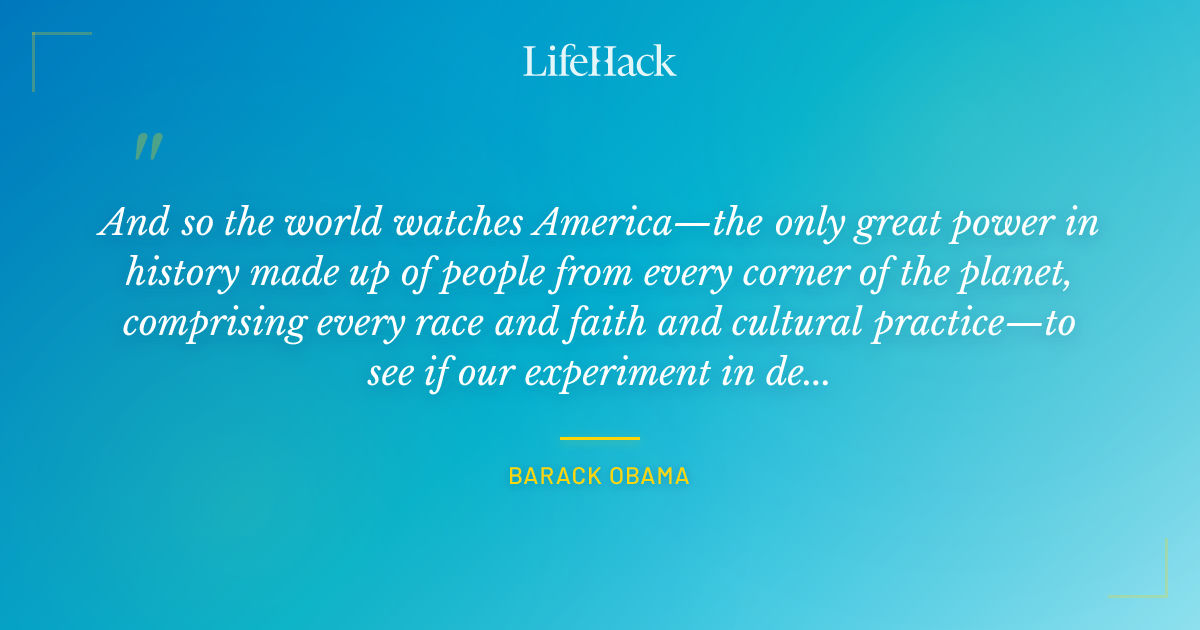 LifeHack

"

And so the world watches America—the only great power in history made up of people from every corner of the planet, comprising every race and faith and cultural practice—to see if our experiment in de...

BARACK OBAMA